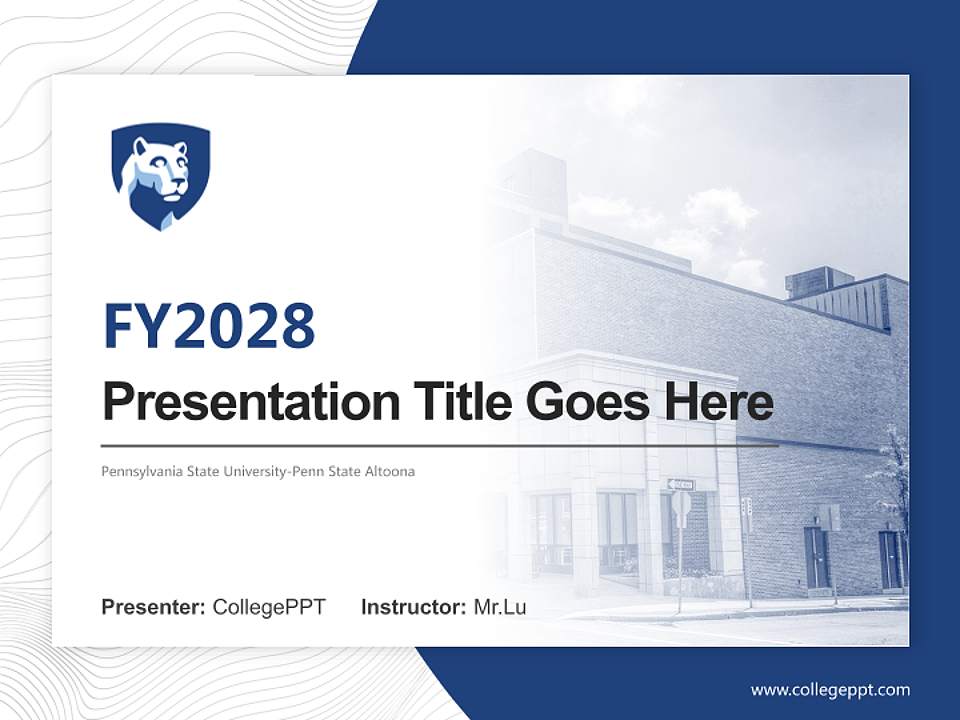 FY2028

Presentation Title Goes Here

Pennsylvania State University-Penn State Altoona

Presenter: CollegePPT Instructor: Mr.Lu

www.collegeppt.com